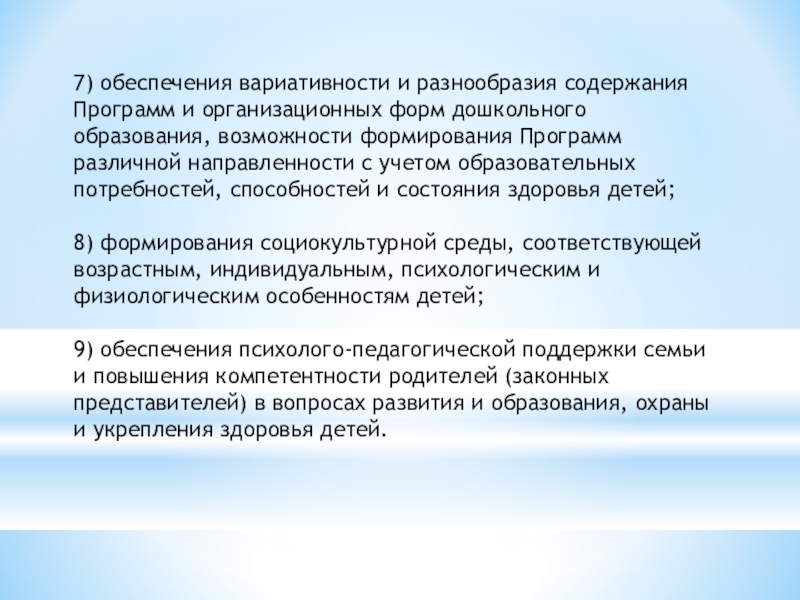 7) обеспечения вариативности и разнообразия содержания Программ и организационных форм дошкольного образования, возможности формирования Программ различной направленности с учетом образовательных потребностей, способностей и состояния здоровья детей;

8) формирования социокультурной среды, соответствующей возрастным, индивидуальным, психологическим и физиологическим особенностям детей;

9) обеспечения психолого-педагогической поддержки семьи и повышения компетентности родителей (законных представителей) в вопросах развития и образования, охраны и укрепления здоровья детей.